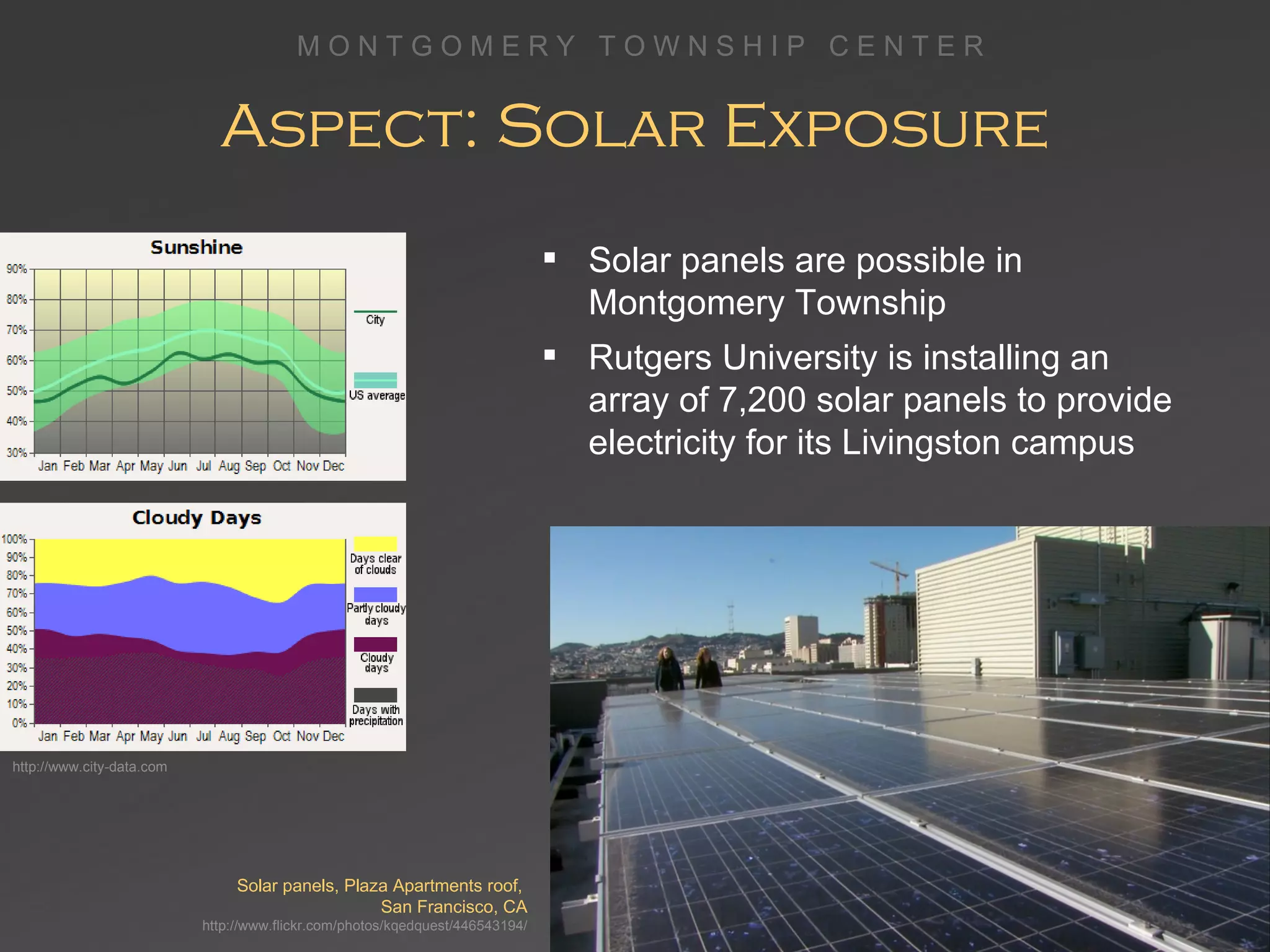 MONTGOMERY TOWNSHIP CENTER

ASPECT: SOLAR EXPOSURE

Sunshine

90%
80%
70%
60%
50%
40%
30%

Jan Feb Mar Apr May Jun Jul Aug Sep Oct Nov Dec

City

US average

Cloudy Days

100%
90%
80%
70%
60%
50%
40%
30%
20%
10%
0%

Jan Feb Mar Apr May Jun Jul Aug Sep Oct Nov Dec

Days clear of clouds

Partly cloudy days

Cloudy days

Days with precipitation

http://www.city-data.com

▪ Solar panels are possible in Montgomery Township

▪ Rutgers University is installing an array of 7,200 solar panels to provide electricity for its Livingston campus

Solar panels, Plaza Apartments roof, San Francisco, CA
http://www.flickr.com/photos/kqedquest/446543194/